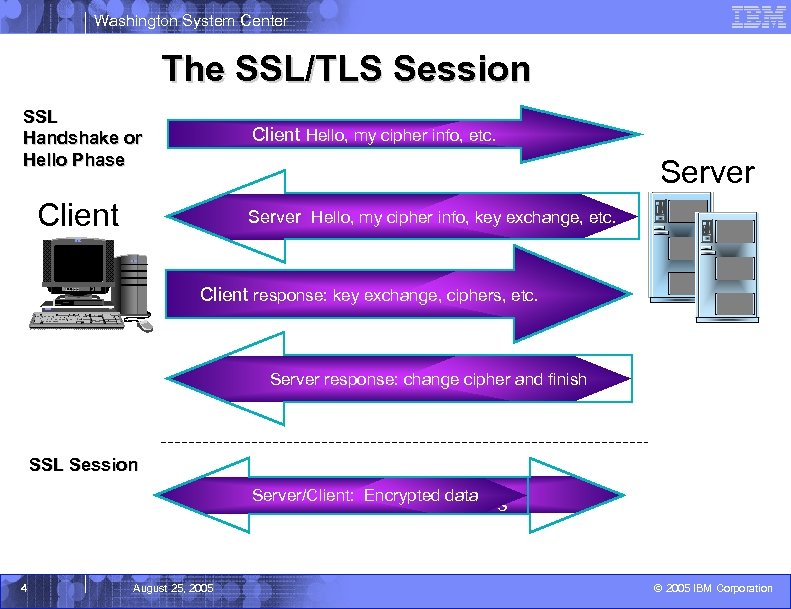 Washington System Center

IBM

The SSL/TLS Session

SSL Handshake or Hello Phase

Client Hello, my cipher info, etc.

Server

Client

Server Hello, my cipher info, key exchange, etc.

Client response: key exchange, ciphers, etc.

Server response: change cipher and finish

SSL Session

Server/Client: Encrypted data

4

August 25, 2005

© 2005 IBM Corporation